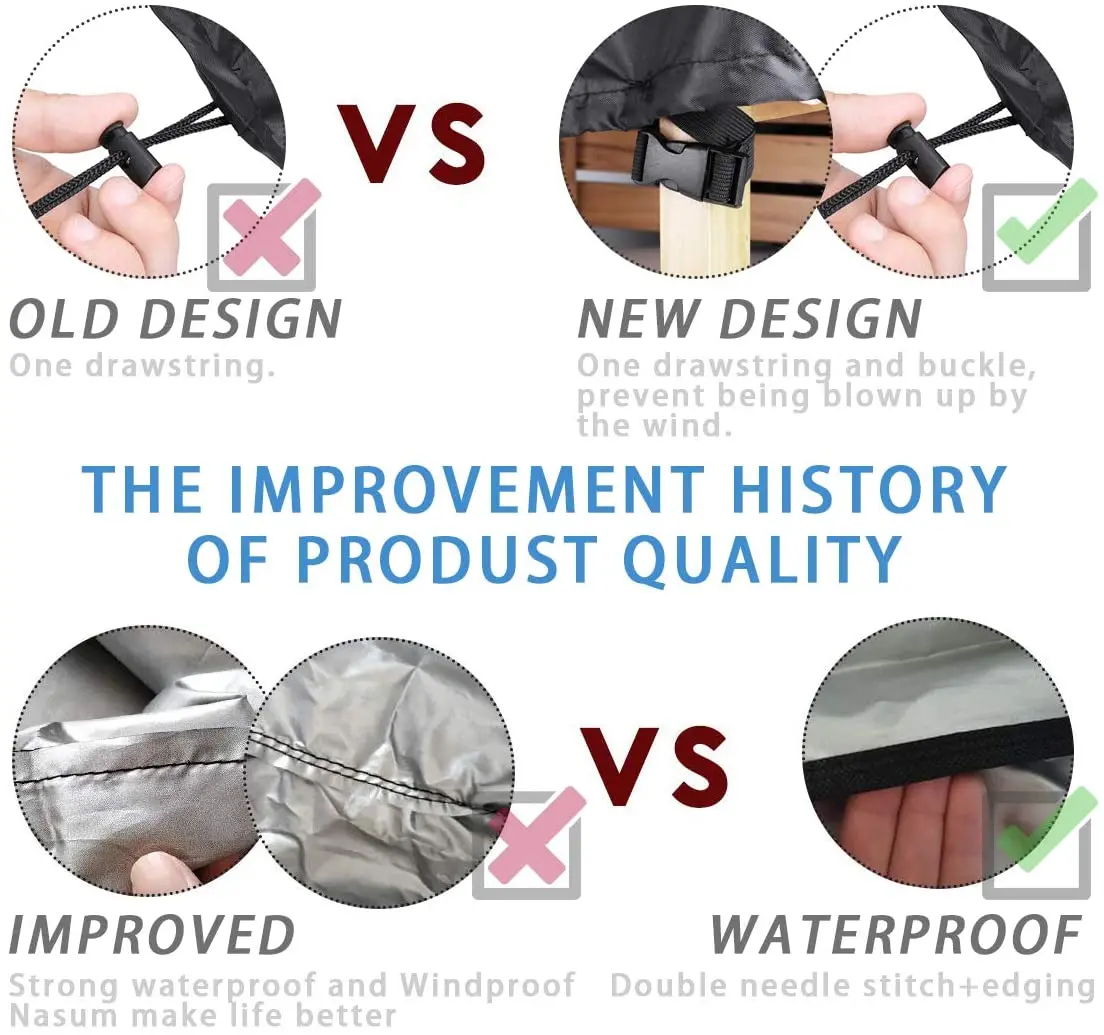 VS

OLD DESIGN
One drawstring.

NEW DESIGN
One drawstring and buckle, prevent being blown up by the wind.

THE IMPROVEMENT HISTORY OF PRODUST QUALITY

VS

IMPROVED
Strong waterproof and Windproof Nasum make life better

WATERPROOF
Double needle stitch+edging